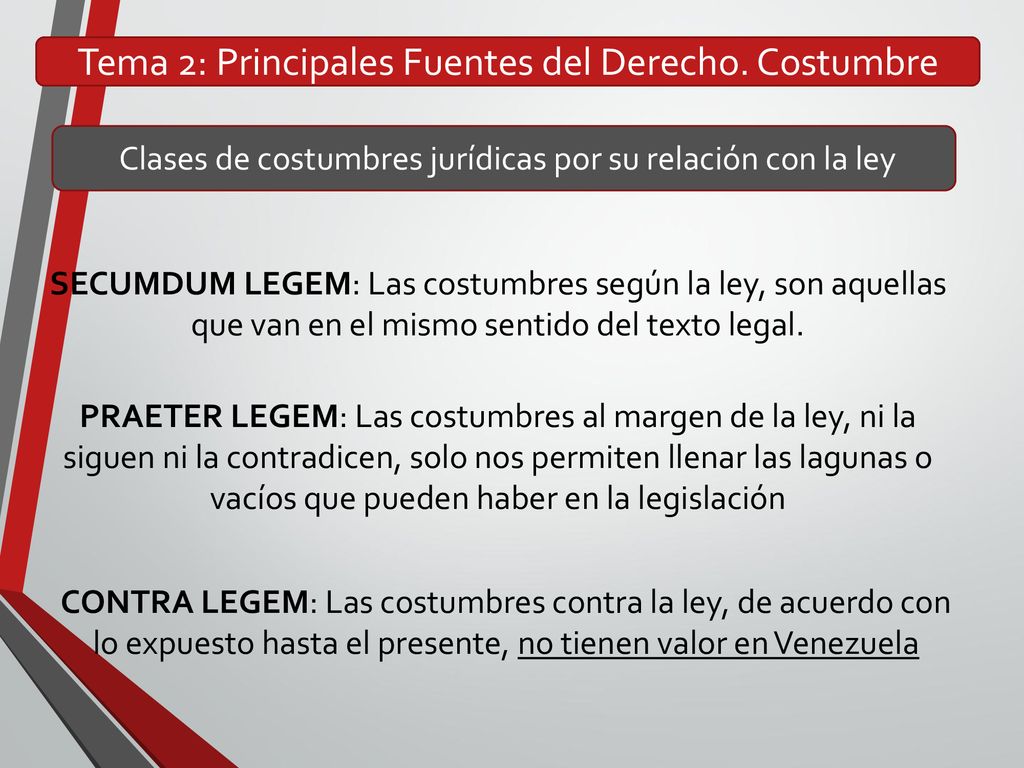 Tema 2: Principales Fuentes del Derecho. Costumbre

Clases de costumbres jurídicas por su relación con la ley

SECUMDUM LEGEM: Las costumbres según la ley, son aquellas que van en el mismo sentido del texto legal.

PRAETER LEGEM: Las costumbres al margen de la ley, ni la siguen ni la contradicen, solo nos permiten llenar las lagunas o vacíos que pueden haber en la legislación

CONTRA LEGEM: Las costumbres contra la ley, de acuerdo con lo expuesto hasta el presente, no tienen valor en Venezuela